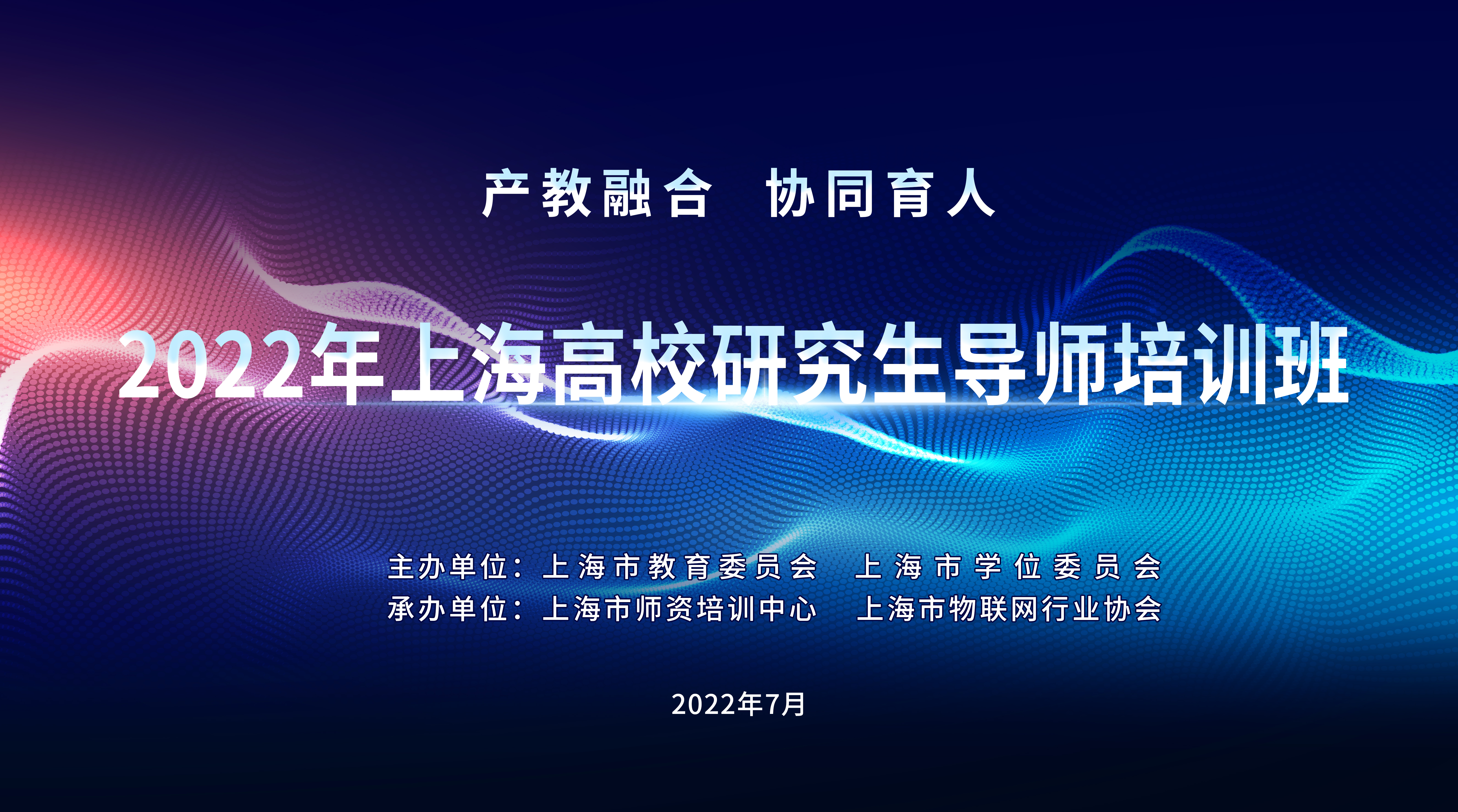 产教融合 协同育人

2022年上海高校研究生导师培训班

主办单位：上海市教育委员会 上海市学位委员会
承办单位：上海市师资培训中心 上海市物联网行业协会

2022年7月